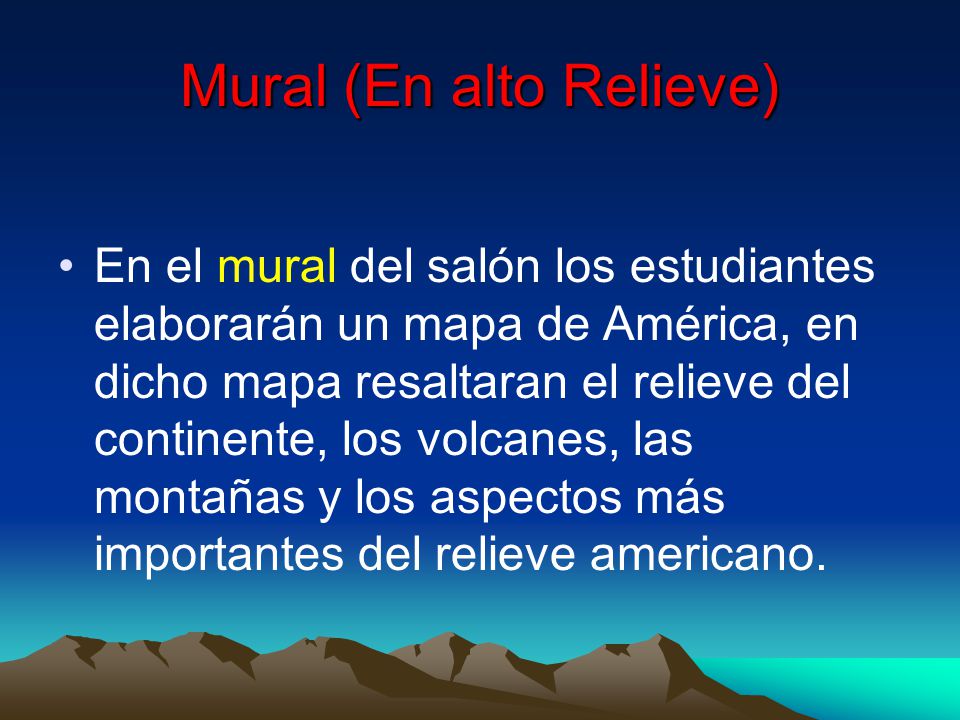 Mural (En alto Relieve)

• En el mural del salón los estudiantes elaborarán un mapa de América, en dicho mapa resaltaran el relieve del continente, los volcanes, las montañas y los aspectos más importantes del relieve americano.